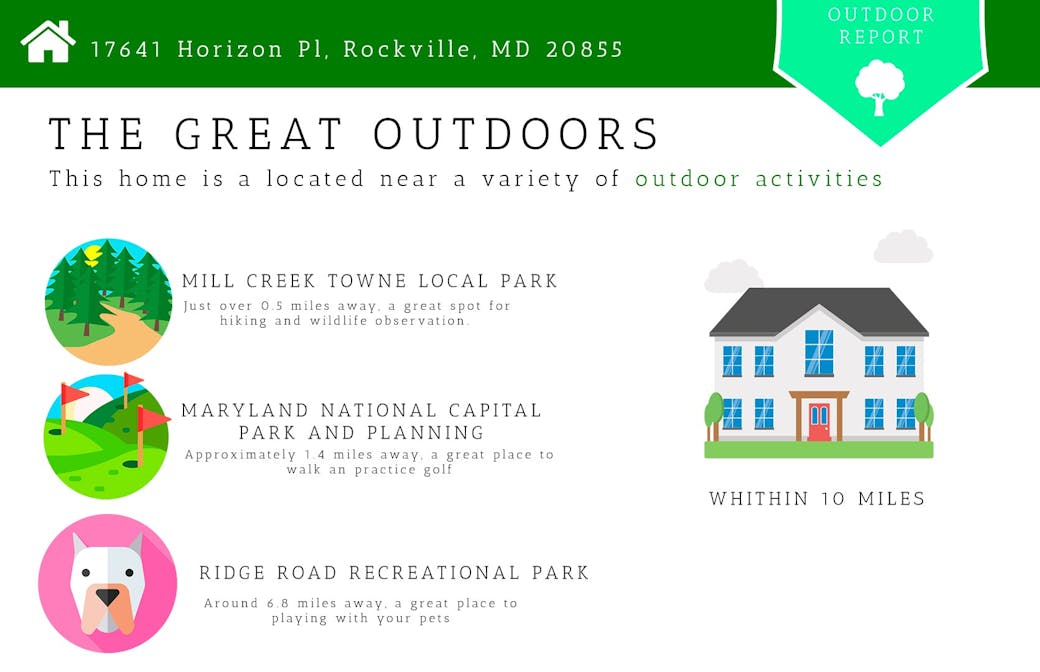 17641 Horizon Pl, Rockville, MD 20855

OUTDOOR REPORT

THE GREAT OUTDOORS

This home is a located near a variety of outdoor activities

MILL CREEK TOWNE LOCAL PARK

Just over 0.5 miles away, a great spot for hiking and wildlife observation.

MARYLAND NATIONAL CAPITAL PARK AND PLANNING

Approximately 1.4 miles away, a great place to walk an practice golf

RIDGE ROAD RECREATIONAL PARK

Around 6.8 miles away, a great place to playing with your pets

WHITHIN 10 MILES